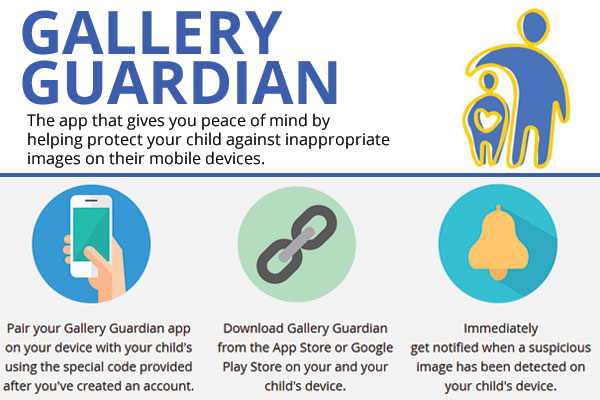 GALLERY GUARDIAN

The app that gives you peace of mind by helping protect your child against inappropriate images on their mobile devices.

Pair your Gallery Guardian app on your device with your child's using the special code provided after you've created an account.

Download Gallery Guardian from the App Store or Google Play Store on your and your child's device.

Immediately get notified when a suspicious image has been detected on your child's device.